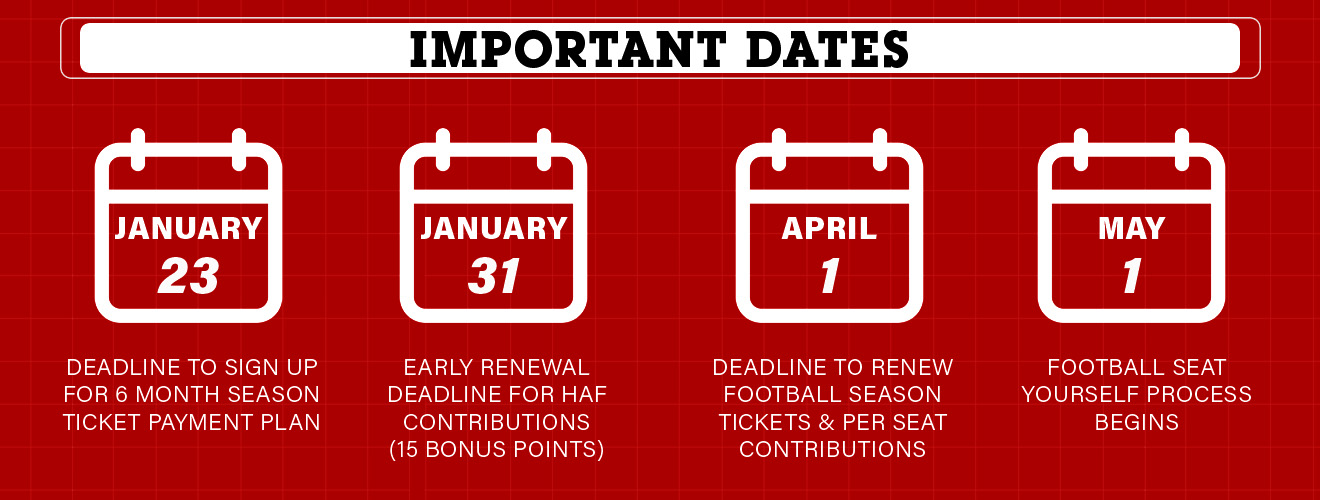 IMPORTANT DATES

JANUARY
23

DEADLINE TO SIGN UP FOR 6 MONTH SEASON TICKET PAYMENT PLAN

JANUARY
31

EARLY RENEWAL DEADLINE FOR HAF CONTRIBUTIONS (15 BONUS POINTS)

APRIL
1

DEADLINE TO RENEW FOOTBALL SEASON TICKETS & PER SEAT CONTRIBUTIONS

MAY
1

FOOTBALL SEAT YOURSELF PROCESS BEGINS